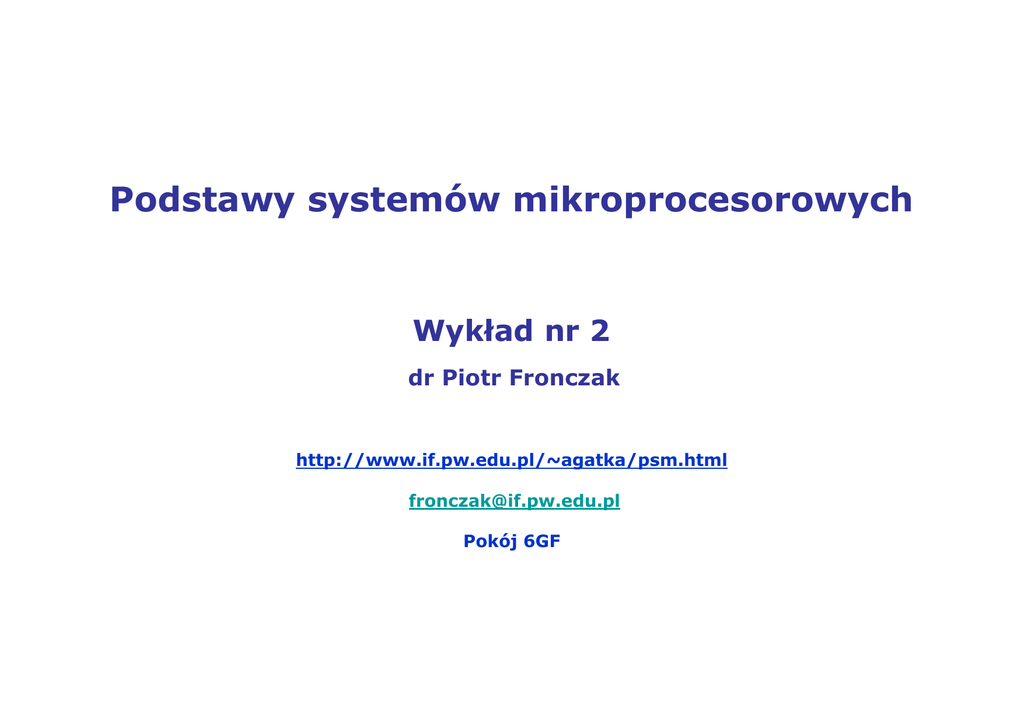 Podstawy systemów mikroprocesorowych

Wykład nr 2

dr Piotr Fronczak

http://www.if.pw.edu.pl/~agatka/psm.html

fronczak@if.pw.edu.pl

Pokój 6GF